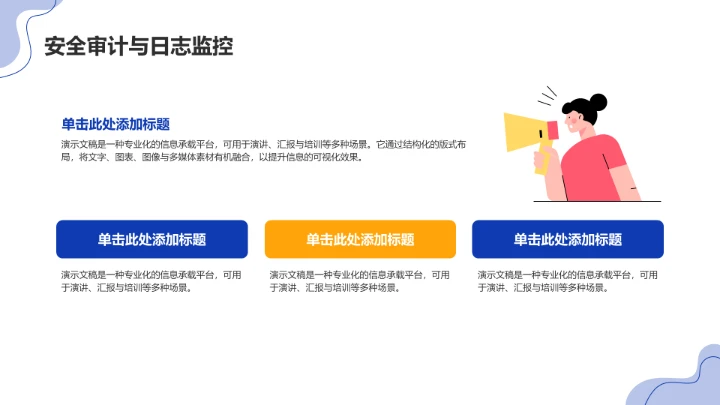 安全审计与日志监控

单击此处添加标题

演示文稿是一种专业化的信息承载平台，可用于演讲、汇报与培训等多种场景。它通过结构化的版式布局，将文字、图表、图像与多媒体素材有机融合，以提升信息的可视化效果。

单击此处添加标题

演示文稿是一种专业化的信息承载平台，可用于演讲、汇报与培训等多种场景。

单击此处添加标题

演示文稿是一种专业化的信息承载平台，可用于演讲、汇报与培训等多种场景。

单击此处添加标题

演示文稿是一种专业化的信息承载平台，可用于演讲、汇报与培训等多种场景。